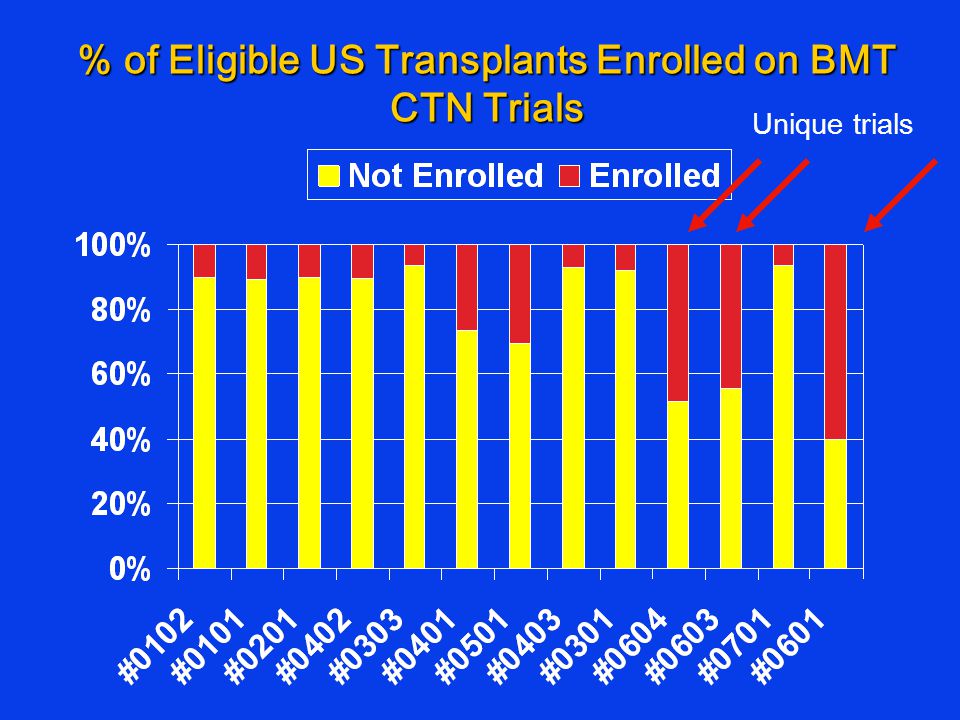 % of Eligible US Transplants Enrolled on BMT CTN Trials

Unique trials

Not Enrolled Enrolled

100%
80%
60%
40%
20%
0%

#0102 #0101 #0201 #0402 #0303 #0401 #0501 #0403 #0301 #0604 #0603 #0701 #0601